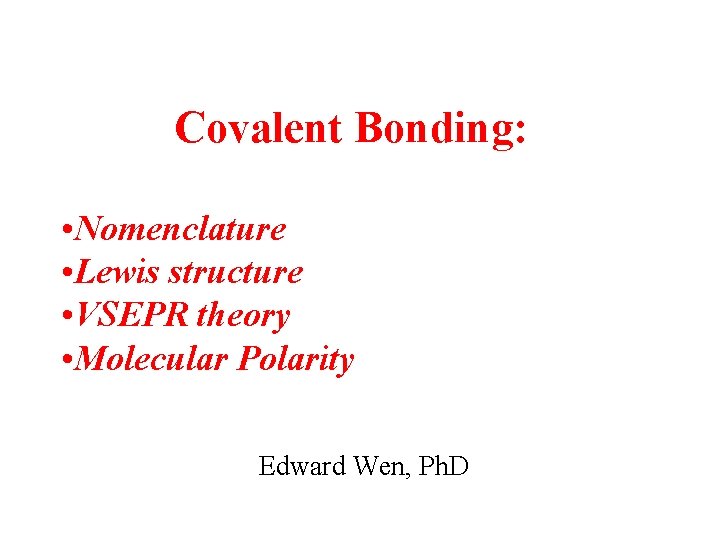 Covalent Bonding:

•Nomenclature
•Lewis structure
•VSEPR theory
•Molecular Polarity

Edward Wen, PhD